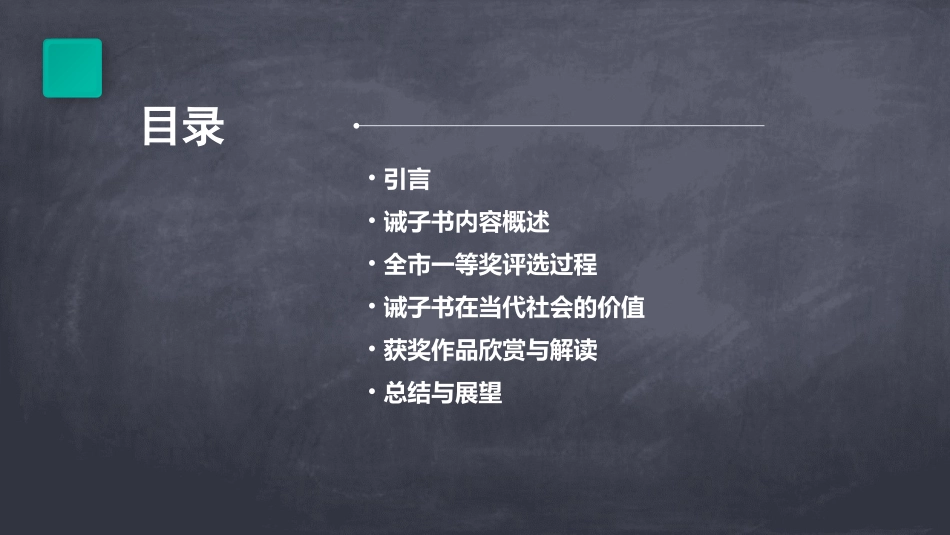 目录

• 引言
• 诫子书内容概述
• 全市一等奖评选过程
• 诫子书在当代社会的价值
• 获奖作品欣赏与解读
• 总结与展望